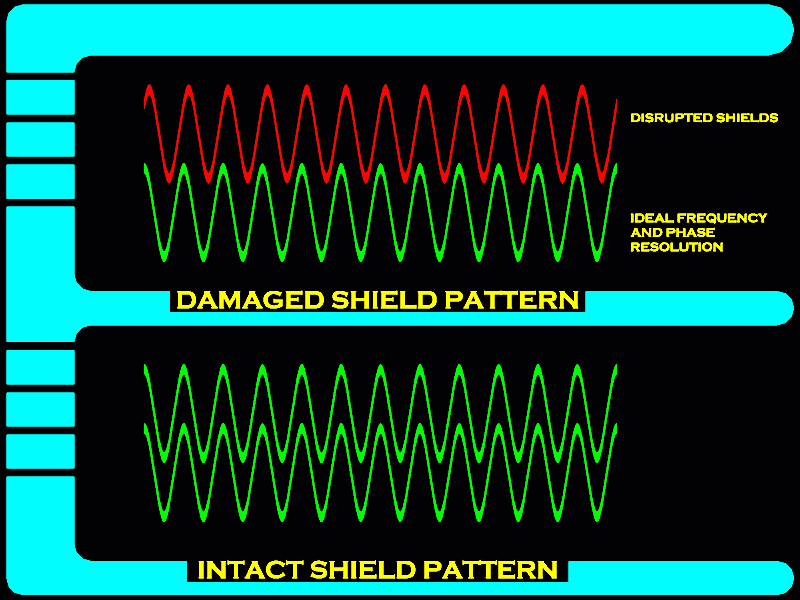 DISRUPTED SHIELDS

IDEAL FREQUENCY AND PHASE RESOLUTION

DAMAGED SHIELD PATTERN

INTACT SHIELD PATTERN